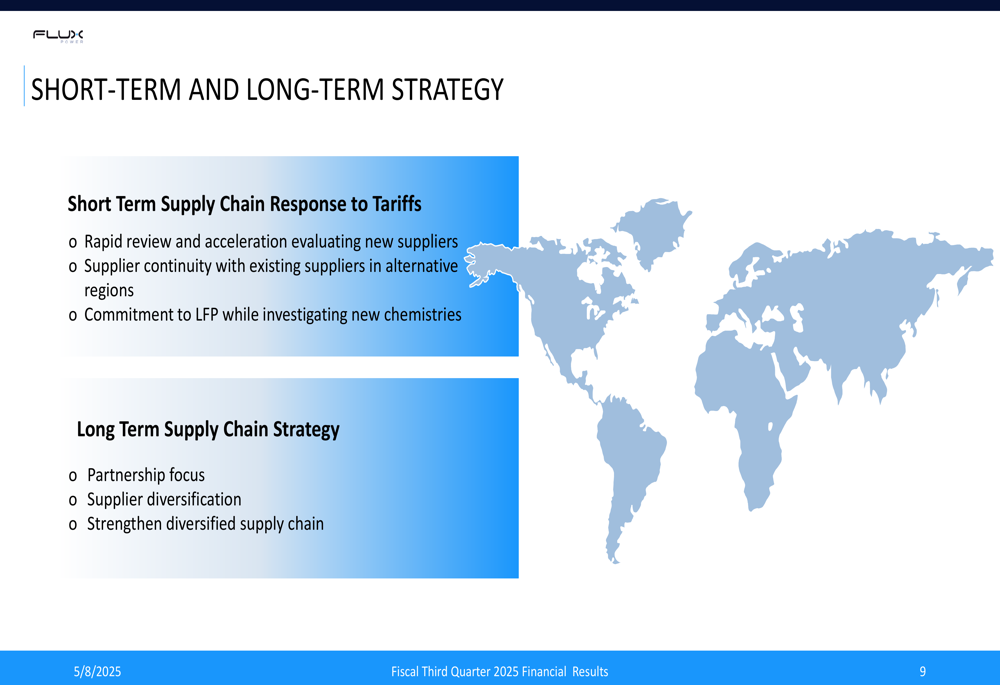 FLUX POWER

SHORT-TERM AND LONG-TERM STRATEGY

Short Term Supply Chain Response to Tariffs

o Rapid review and acceleration evaluating new suppliers
o Supplier continuity with existing suppliers in alternative regions
o Commitment to LFP while investigating new chemistries

Long Term Supply Chain Strategy

o Partnership focus
o Supplier diversification
o Strengthen diversified supply chain

5/8/2025

Fiscal Third Quarter 2025 Financial Results

9